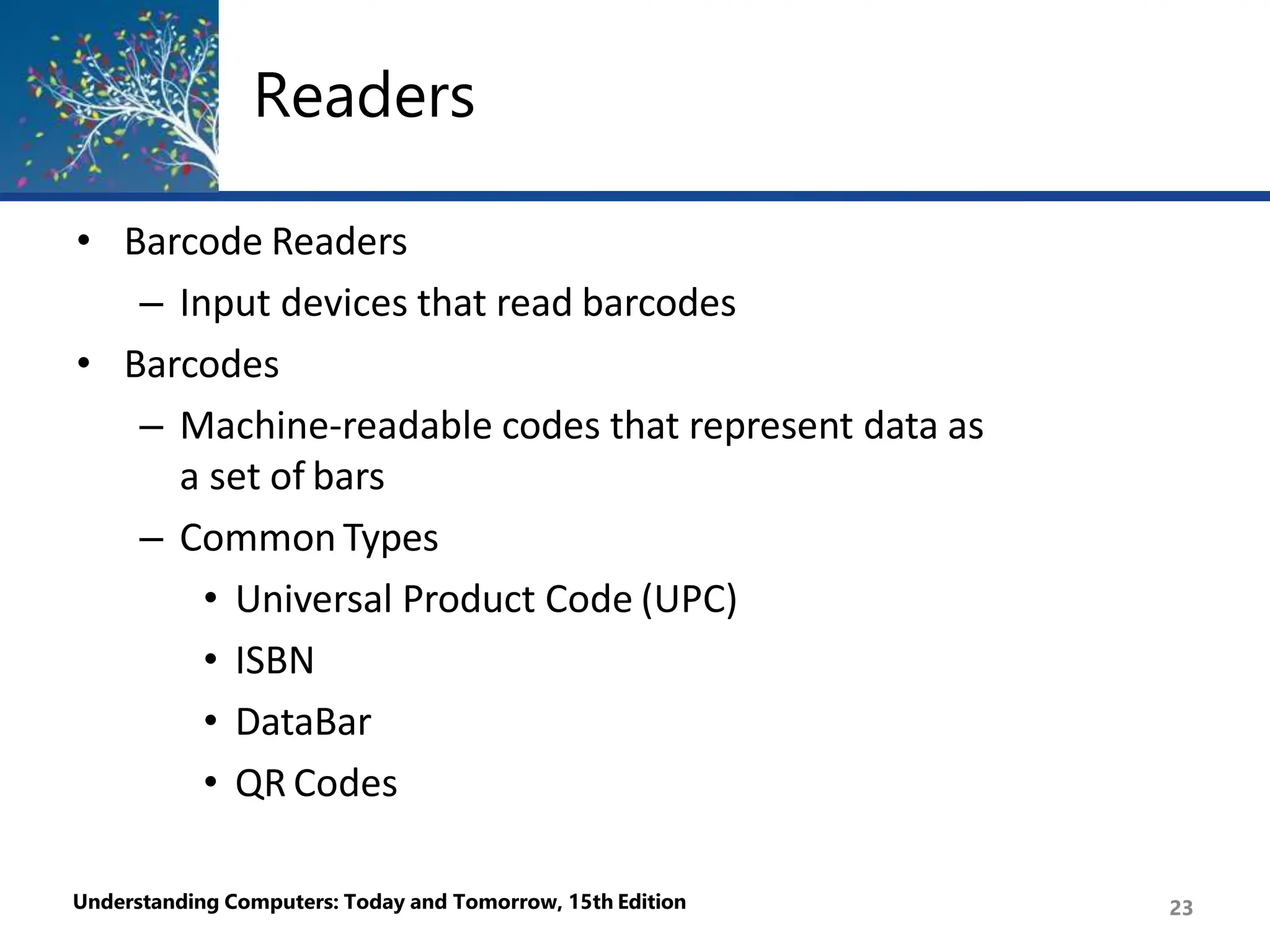 Readers

• Barcode Readers
 – Input devices that read barcodes
• Barcodes
 – Machine-readable codes that represent data as a set of bars
 – Common Types
  • Universal Product Code (UPC)
  • ISBN
  • DataBar
  • QR Codes

Understanding Computers: Today and Tomorrow, 15th Edition

23